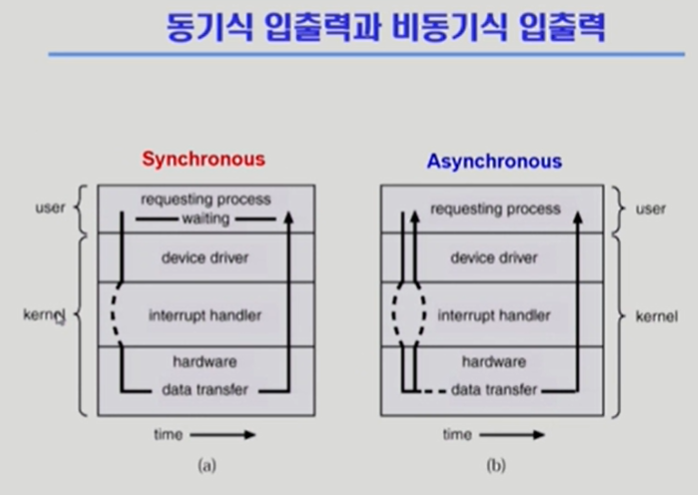 동기식 입출력과 비동기식 입출력

Synchronous

user

kernel

requesting process

waiting

device driver

interrupt handler

hardware

data transfer

time

(a)

Asynchronous

requesting process

device driver

interrupt handler

hardware

data transfer

user

kernel

time

(b)